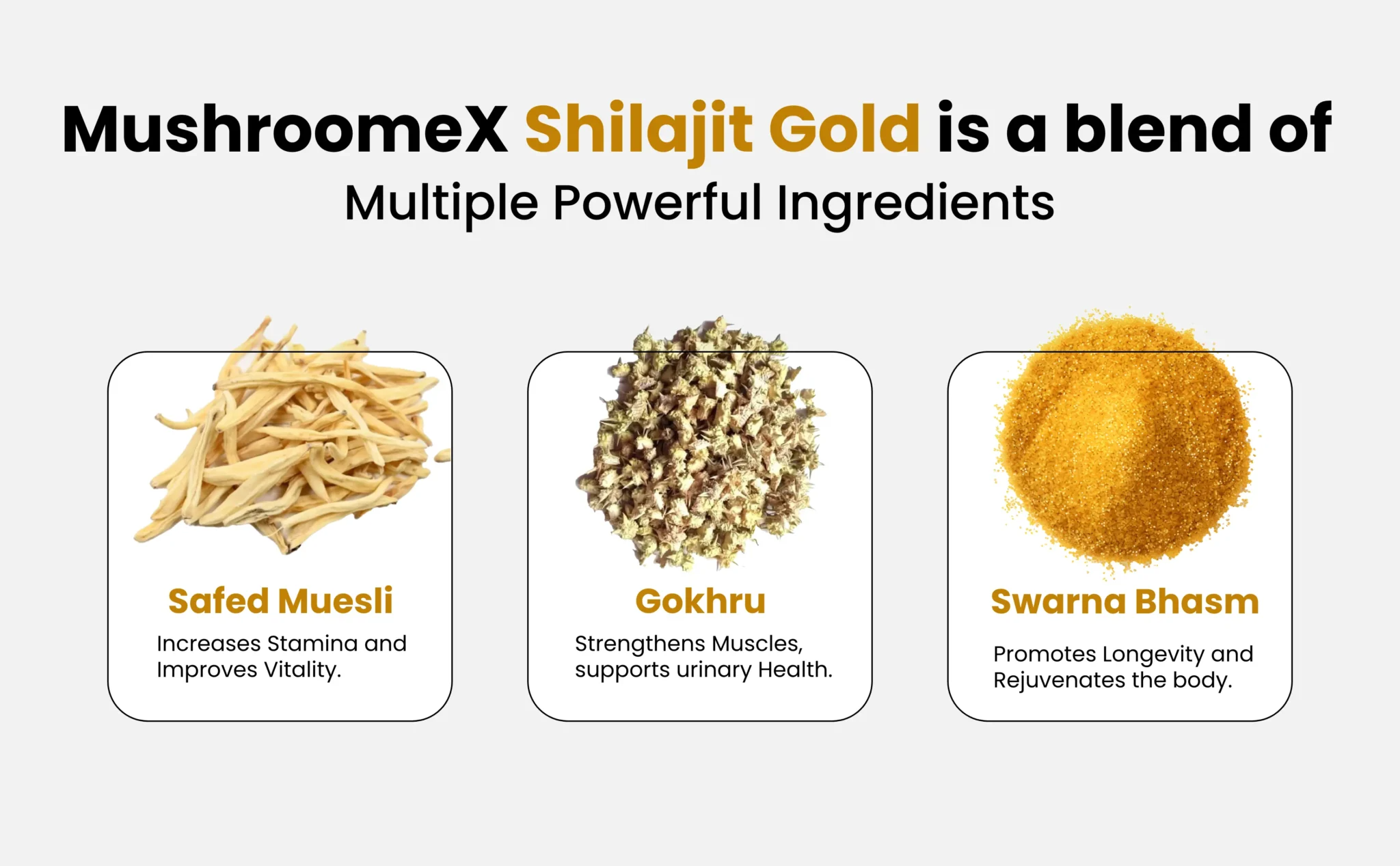 MushroomeX Shilajit Gold is a blend of
Multiple Powerful Ingredients

Safed Muesli
Increases Stamina and Improves Vitality.

Gokhru
Strengthens Muscles, supports urinary Health.

Swarna Bhasm
Promotes Longevity and Rejuvenates the body.